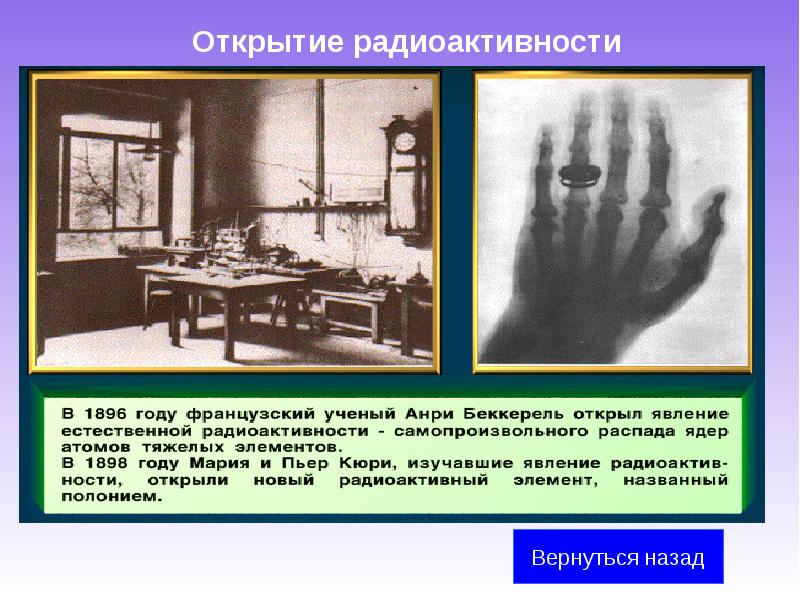 Открытие радиоактивности

В 1896 году французский ученый Анри Беккерель открыл явление естественной радиоактивности - самопроизвольного распада ядер атомов тяжелых элементов.
В 1898 году Мария и Пьер Кюри, изучавшие явление радиоактивности, открыли новый радиоактивный элемент, названный полонием.

Вернуться назад